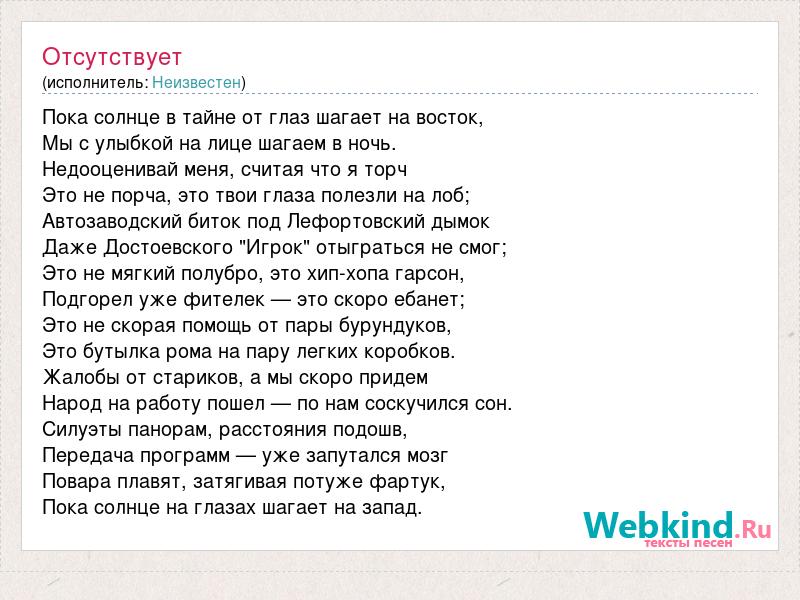 Отсутствует
(исполнитель: Неизвестен)

Пока солнце в тайне от глаз шагает на восток,
Мы с улыбкой на лице шагаем в ночь.
Недооценивай меня, считая что я торч
Это не порча, это твои глаза полезли на лоб;
Автозаводский биток под Лефортовский дымок
Даже Достоевского "Игрок" отыграться не смог;
Это не мягкий полубро, это хип-хопа гарсон,
Подгорел уже фителек — это скоро ебанет;
Это не скорая помощь от пары бурундуков,
Это бутылка рома на пару легких коробков.
Жалобы от стариков, а мы скоро придем
Народ на работу пошел — по нам соскучился сон.
Силуэты панорам, расстояния подошв,
Передача программ — уже запутался мозг
Повара плавят, затягивая потуже фартук,
Пока солнце на глазах шагает на запад.

Webkind.Ru
тексты песен